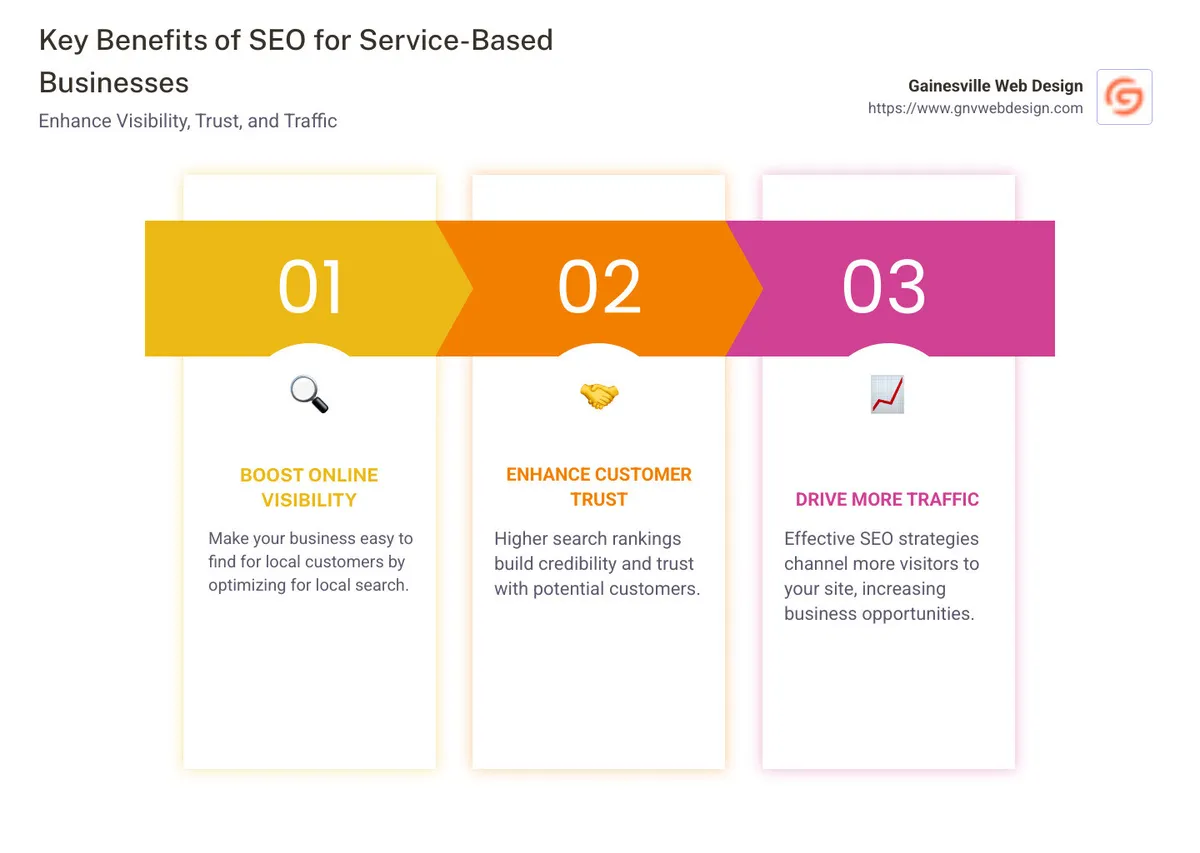 Key Benefits of SEO for Service-Based Businesses

Enhance Visibility, Trust, and Traffic

Gainesville Web Design
https://www.gnvwebdesign.com

01

BOOST ONLINE VISIBILITY

Make your business easy to find for local customers by optimizing for local search.

02

ENHANCE CUSTOMER TRUST

Higher search rankings build credibility and trust with potential customers.

03

DRIVE MORE TRAFFIC

Effective SEO strategies channel more visitors to your site, increasing business opportunities.